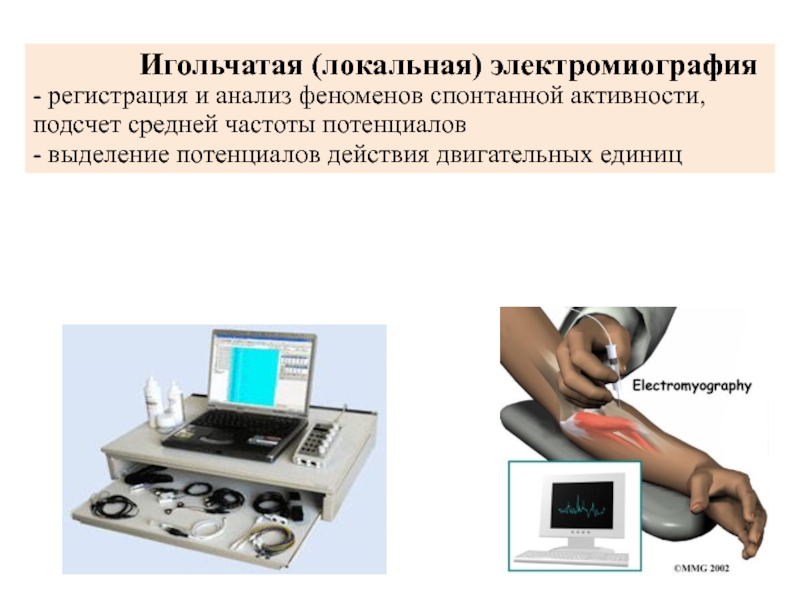 Игольчатая (локальная) электромиография
- регистрация и анализ феноменов спонтанной активности, подсчет средней частоты потенциалов
- выделение потенциалов действия двигательных единиц

Electromyography

©MMG 2002